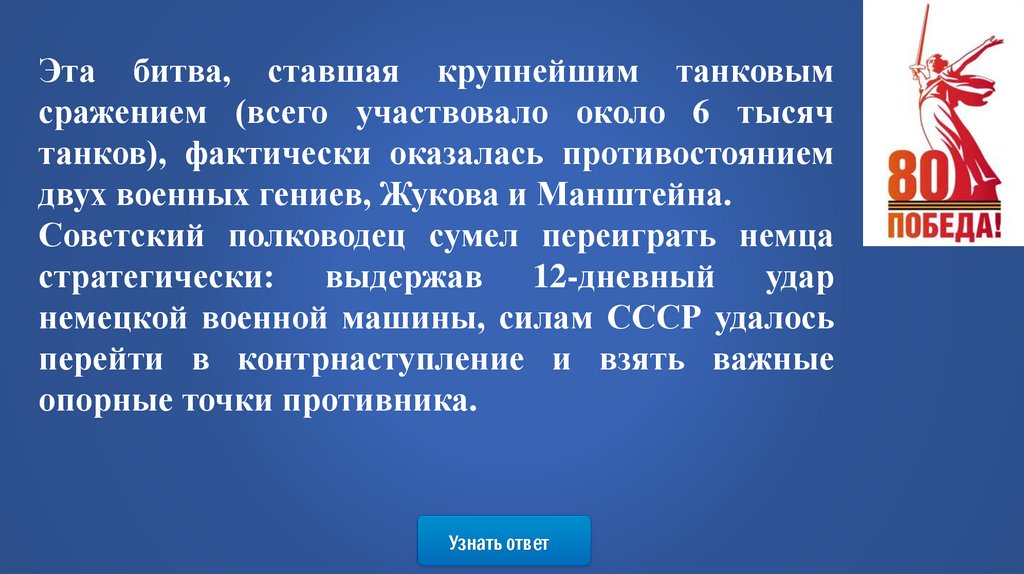 Эта битва, ставшая крупнейшим танковым сражением (всего участвовало около 6 тысяч танков), фактически оказалась противостоянием двух военных гениев, Жукова и Манштейна.
Советский полководец сумел переиграть немца стратегически: выдержав 12-дневный удар немецкой военной машины, силам СССР удалось перейти в контрнаступление и взять важные опорные точки противника.

80
ПОБЕДА!

Узнать ответ